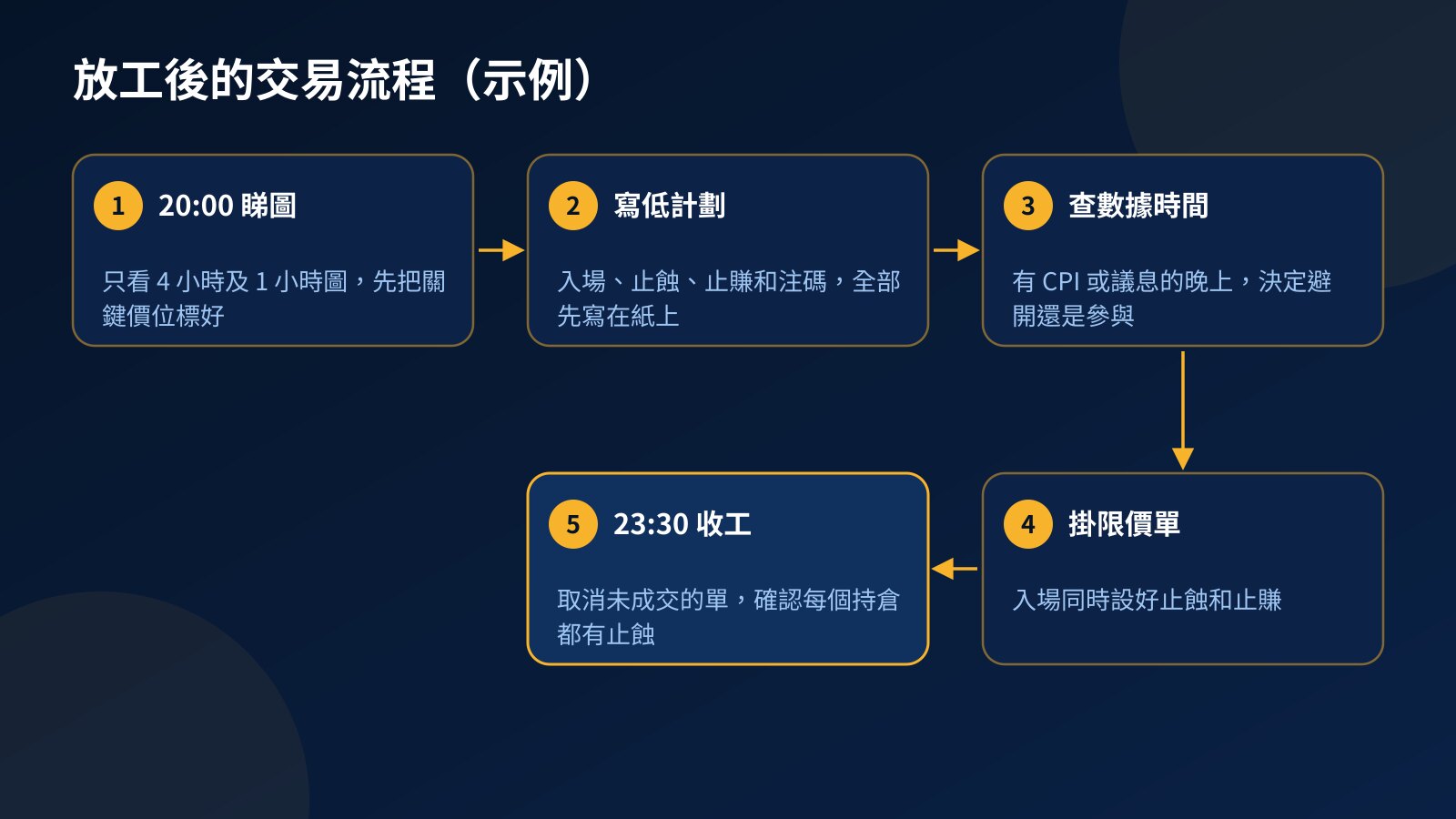 放工後的交易流程（示例）

1 20:00 睇圖

只看 4 小時及 1 小時圖，先把關鍵價位標好

2 寫低計劃

入場、止蝕、止賺和注碼，全部先寫在紙上

3 查數據時間

有 CPI 或議息的晚上，決定避開還是參與

4 掛限價單

入場同時設好止蝕和止賺

5 23:30 收工

取消未成交的單，確認每個持倉都有止蝕